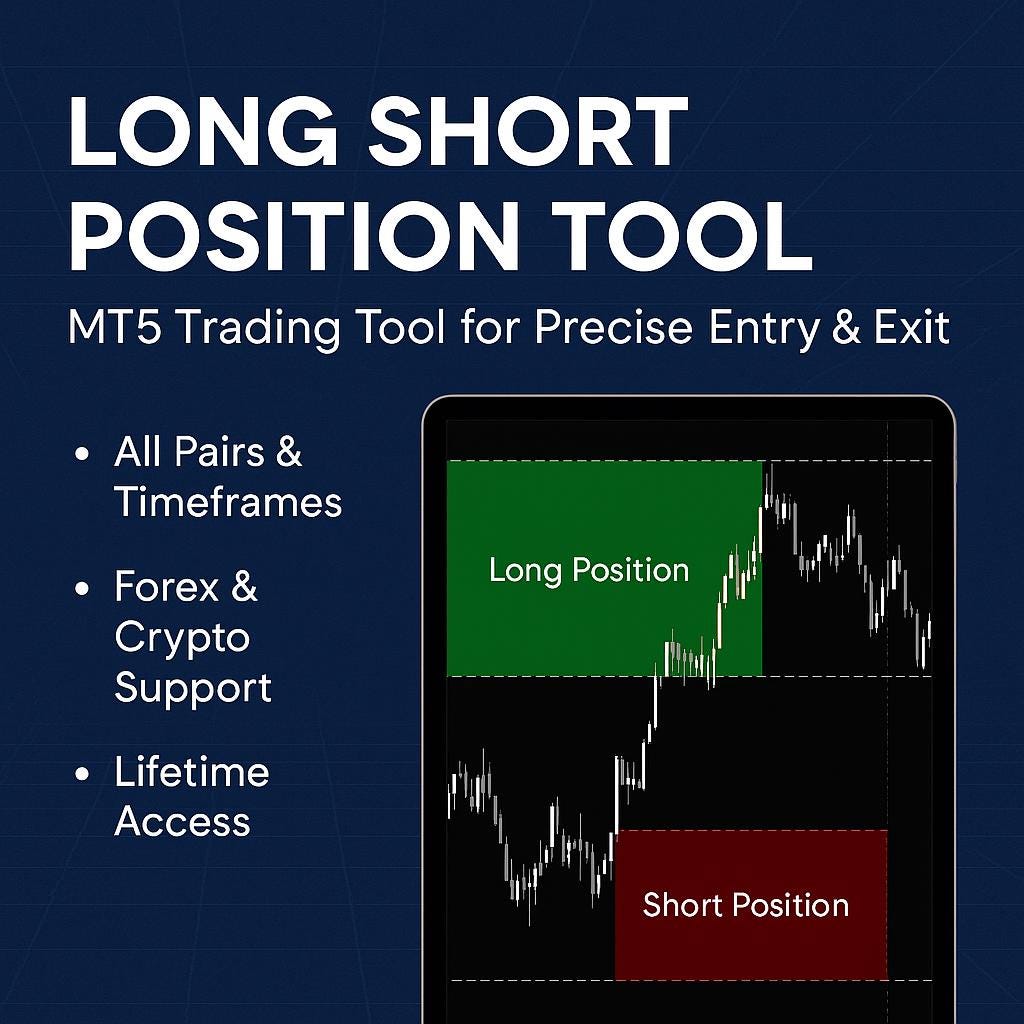 LONG SHORT POSITION TOOL

MT5 Trading Tool for Precise Entry & Exit

• All Pairs & Timeframes

• Forex & Crypto Support

• Lifetime Access

Long Position

Short Position